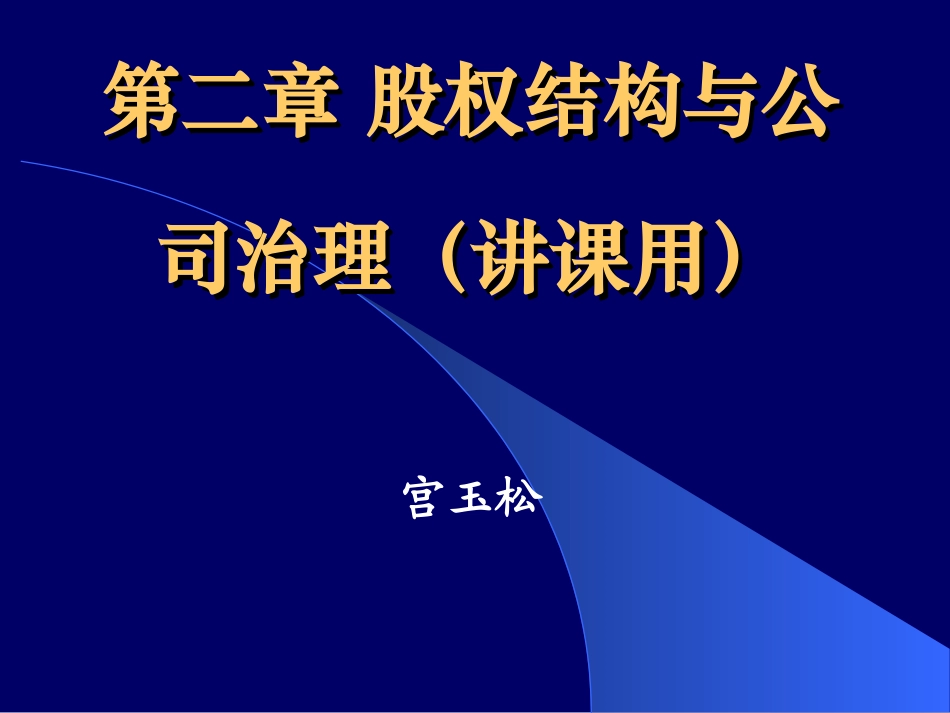 第二章 股权结构与公司治理（讲课用）

宫玉松